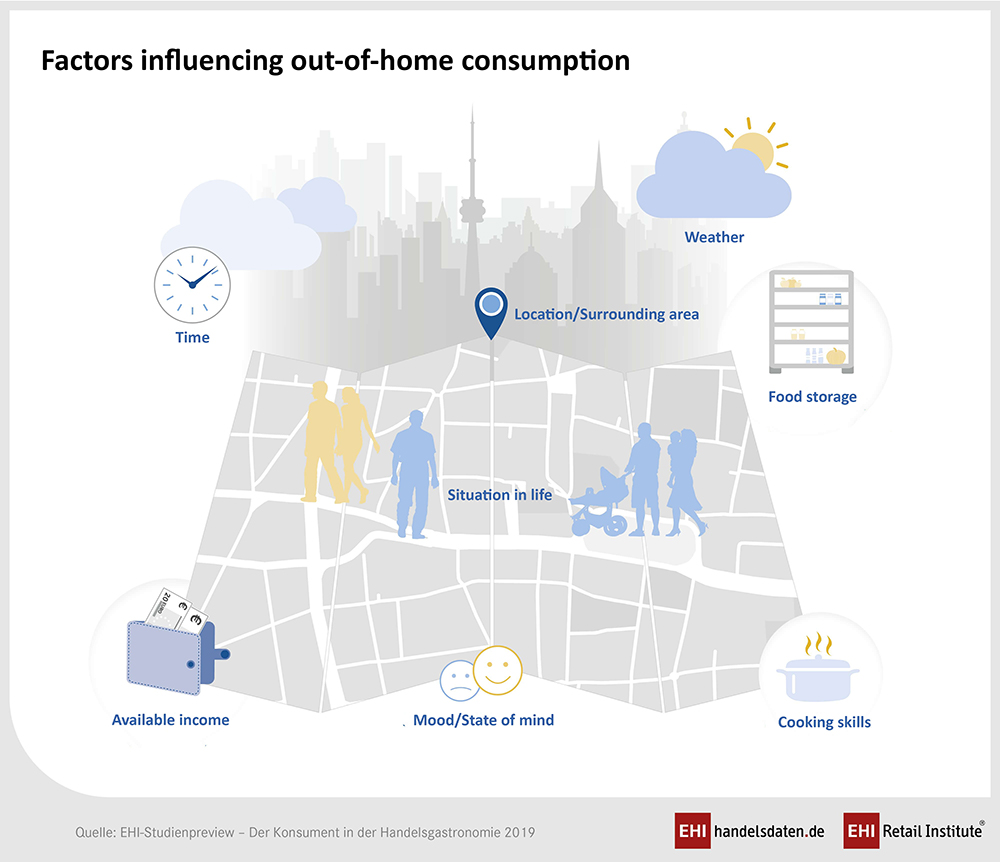 Factors influencing out-of-home consumption

Weather

Time

Location/Surrounding area

Food storage

Situation in life

Available income

Mood/State of mind

Cooking skills

Quelle: EHI-Studienpreview – Der Konsument in der Handelsgastronomie 2019

EHI handelsdaten.de

EHI Retail Institute®